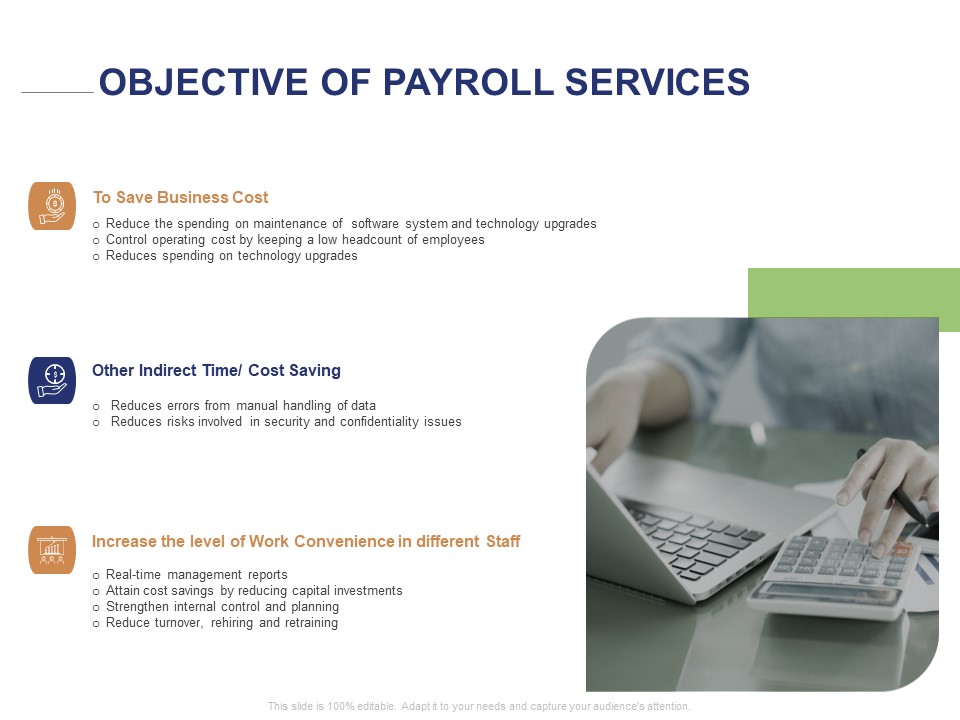 OBJECTIVE OF PAYROLL SERVICES

To Save Business Cost

o Reduce the spending on maintenance of software system and technology upgrades
o Control operating cost by keeping a low headcount of employees
o Reduces spending on technology upgrades

Other Indirect Time/ Cost Saving

o Reduces errors from manual handling of data
o Reduces risks involved in security and confidentiality issues

Increase the level of Work Convenience in different Staff

o Real-time management reports
o Attain cost savings by reducing capital investments
o Strengthen internal control and planning
o Reduce turnover, rehiring and retraining

This slide is 100% editable. Adapt it to your needs and capture your audience's attention.